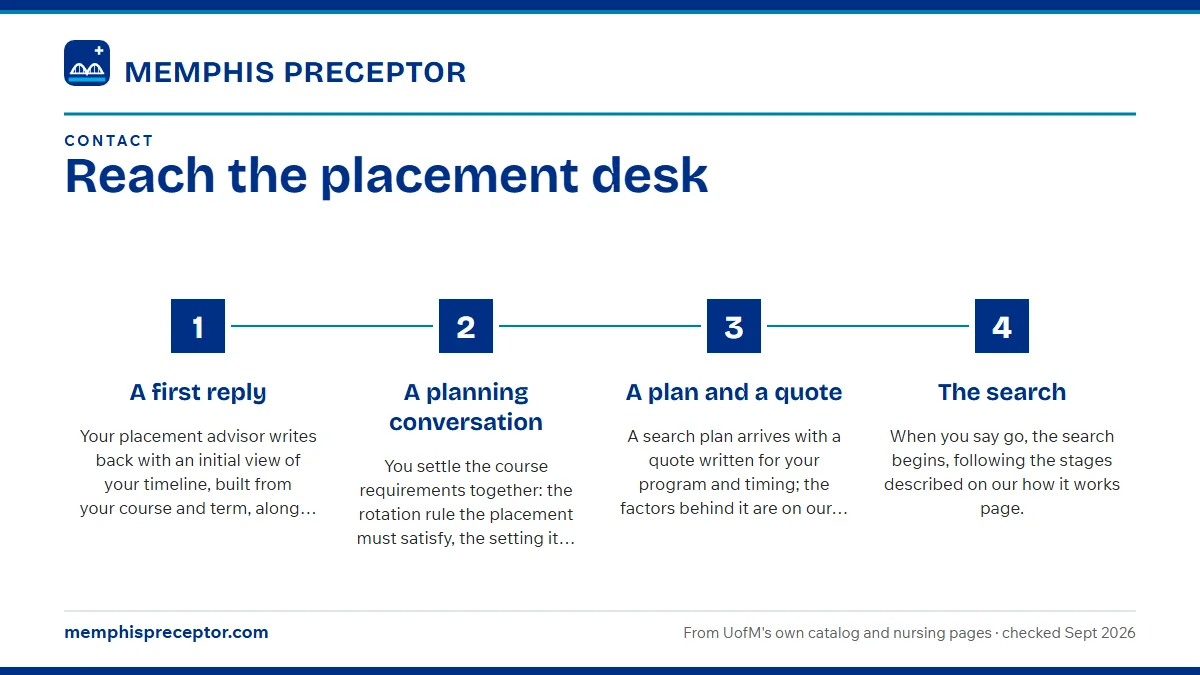 MEMPHIS PRECEPTOR

CONTACT

Reach the placement desk

1

A first reply

Your placement advisor writes back with an initial view of your timeline, built from your course and term, along…

2

A planning conversation

You settle the course requirements together: the rotation rule the placement must satisfy, the setting it…

3

A plan and a quote

A search plan arrives with a quote written for your program and timing; the factors behind it are on our…

4

The search

When you say go, the search begins, following the stages described on our how it works page.

memphispreceptor.com

From UofM's own catalog and nursing pages · checked Sept 2026